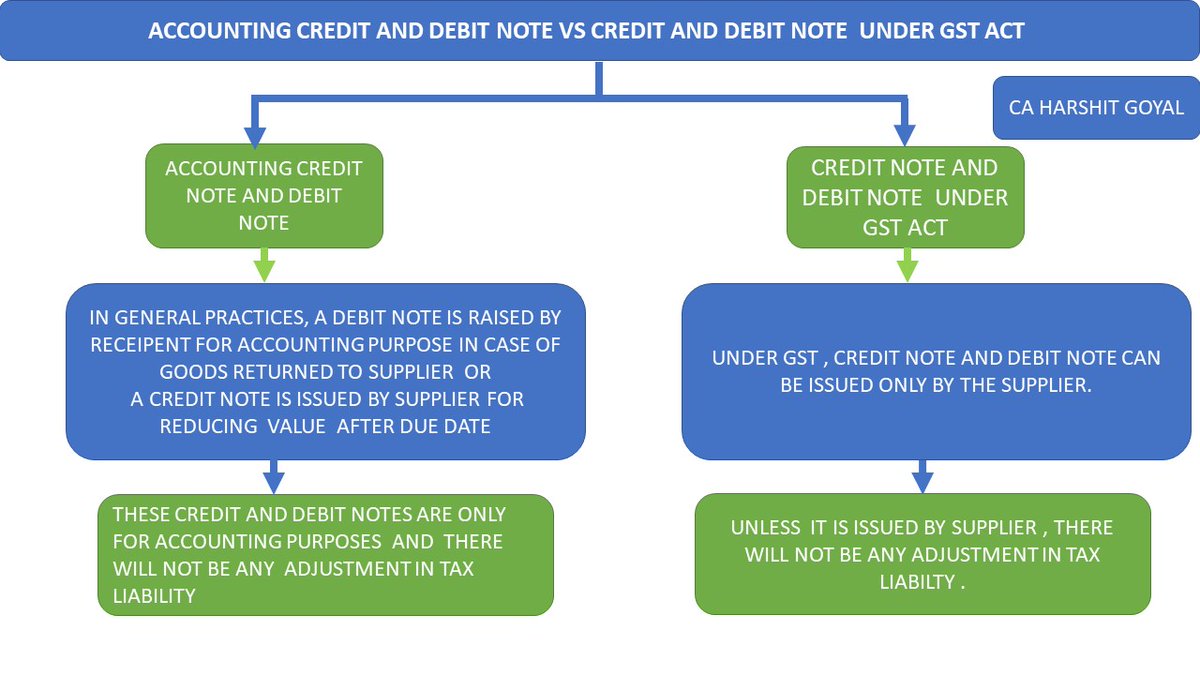 ACCOUNTING CREDIT AND DEBIT NOTE VS CREDIT AND DEBIT NOTE UNDER GST ACT

CA HARSHIT GOYAL

ACCOUNTING CREDIT NOTE AND DEBIT NOTE

IN GENERAL PRACTICES, A DEBIT NOTE IS RAISED BY RECEIPENT FOR ACCOUNTING PURPOSE IN CASE OF GOODS RETURNED TO SUPPLIER OR
A CREDIT NOTE IS ISSUED BY SUPPLIER FOR REDUCING VALUE AFTER DUE DATE

THESE CREDIT AND DEBIT NOTES ARE ONLY FOR ACCOUNTING PURPOSES AND THERE WILL NOT BE ANY ADJUSTMENT IN TAX LIABILITY

CREDIT NOTE AND DEBIT NOTE UNDER GST ACT

UNDER GST , CREDIT NOTE AND DEBIT NOTE CAN BE ISSUED ONLY BY THE SUPPLIER.

UNLESS IT IS ISSUED BY SUPPLIER , THERE WILL NOT BE ANY ADJUSTMENT IN TAX LIABILTY .